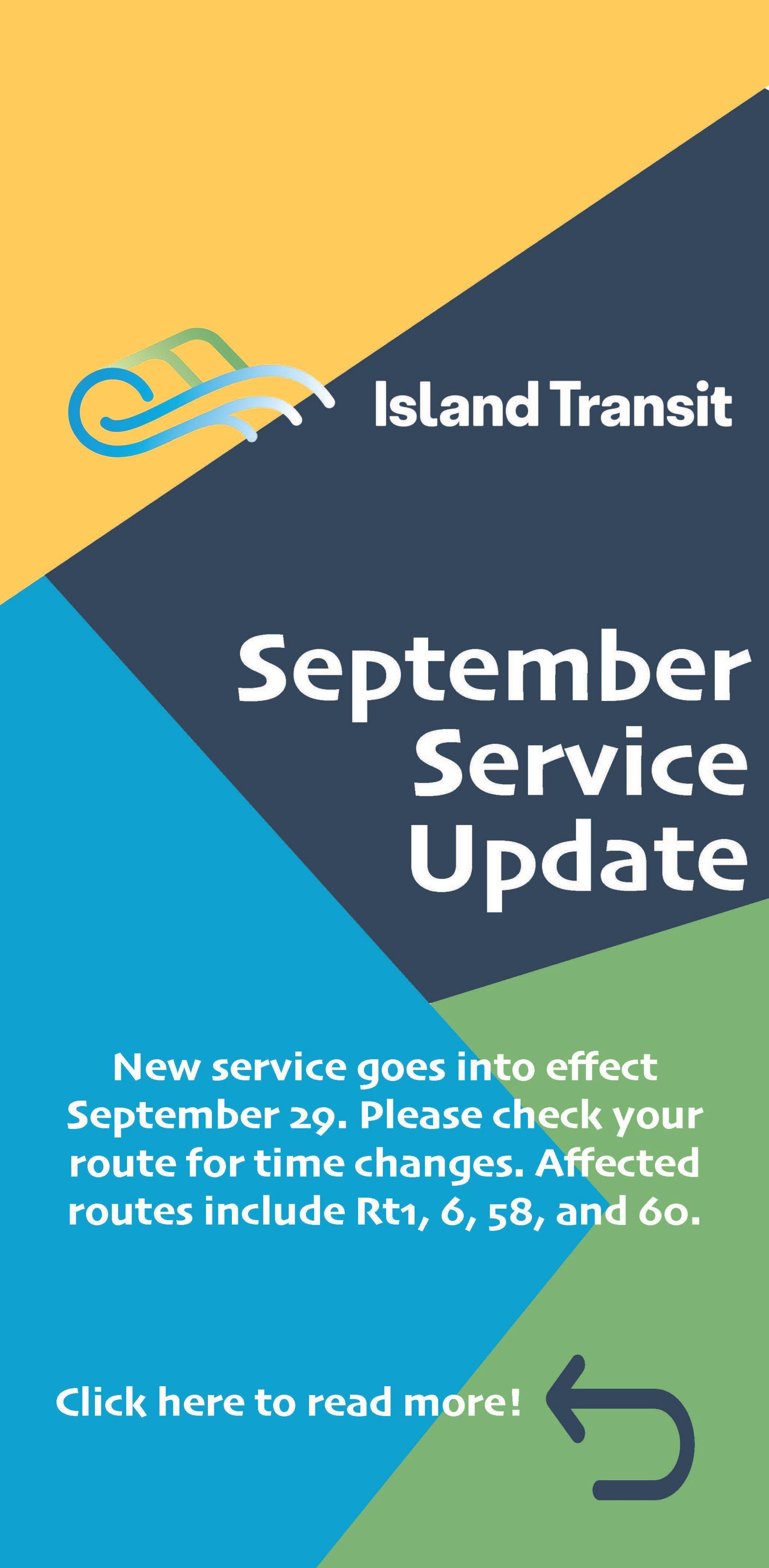 Island Transit

September Service Update

New service goes into effect September 29. Please check your route for time changes. Affected routes include Rt1, 6, 58, and 60.

Click here to read more!